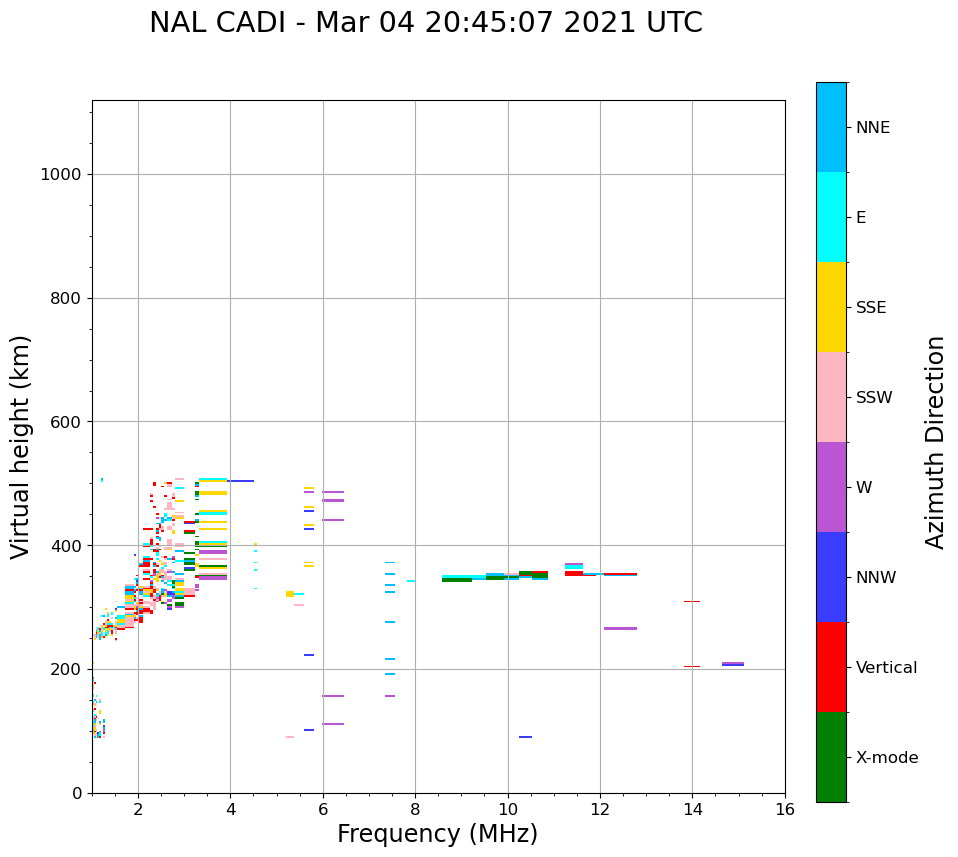 NAL CADI - Mar 04 20:45:07 2021 UTC

Virtual height (km)

1000
800
600
400
200
0

2
4
6
8
10
12
14
16

Frequency (MHz)

NNE
E
SSE
SSW
W
NNW
Vertical
X-mode

Azimuth Direction